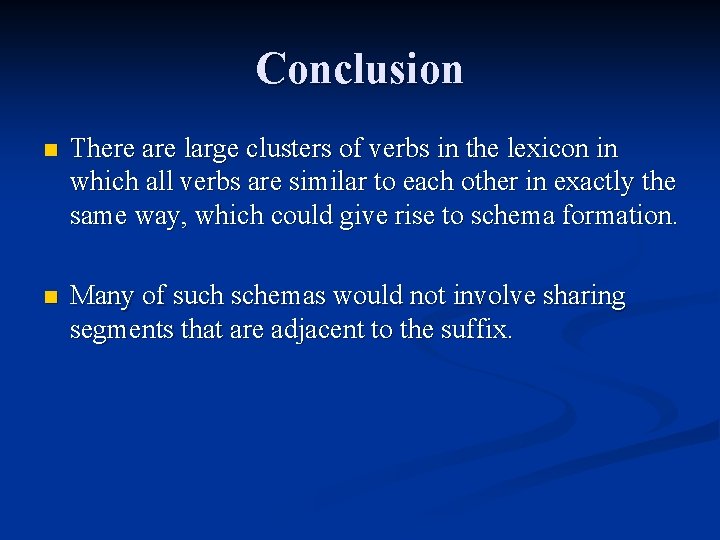 Conclusion

• There are large clusters of verbs in the lexicon in which all verbs are similar to each other in exactly the same way, which could give rise to schema formation.

• Many of such schemas would not involve sharing segments that are adjacent to the suffix.